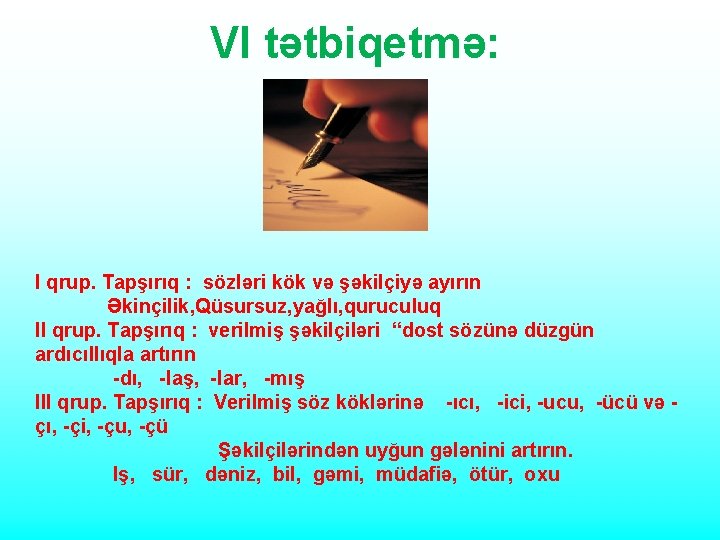 VI tətbiqetmə:

I qrup. Tapşırıq : sözləri kök və şəkilçiyə ayırın
Əkinçilik,Qüsursuz,yağlı,quruculuq
II qrup. Tapşırıq : verilmiş şəkilçiləri “dost sözünə düzgün ardıcıllıqla artırın
-dı, -laş, -lar, -mış
III qrup. Tapşırıq : Verilmiş söz köklərinə -ıcı, -ici, -ucu, -ücü və -çı, -çi, -çu, -çü
Şəkilçilərindən uyğun gələnini artırın.
Iş, sür, dəniz, bil, gəmi, müdafiə, ötür, oxu